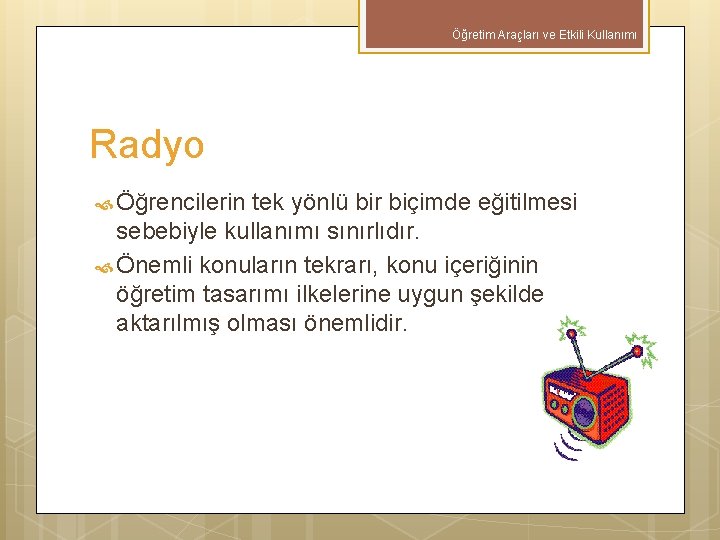 Öğretim Araçları ve Etkili Kullanımı

Radyo

Öğrencilerin tek yönlü bir biçimde eğitilmesi sebebiyle kullanımı sınırlıdır.

Önemli konuların tekrarı, konu içeriğinin öğretim tasarımı ilkelerine uygun şekilde aktarılmış olması önemlidir.